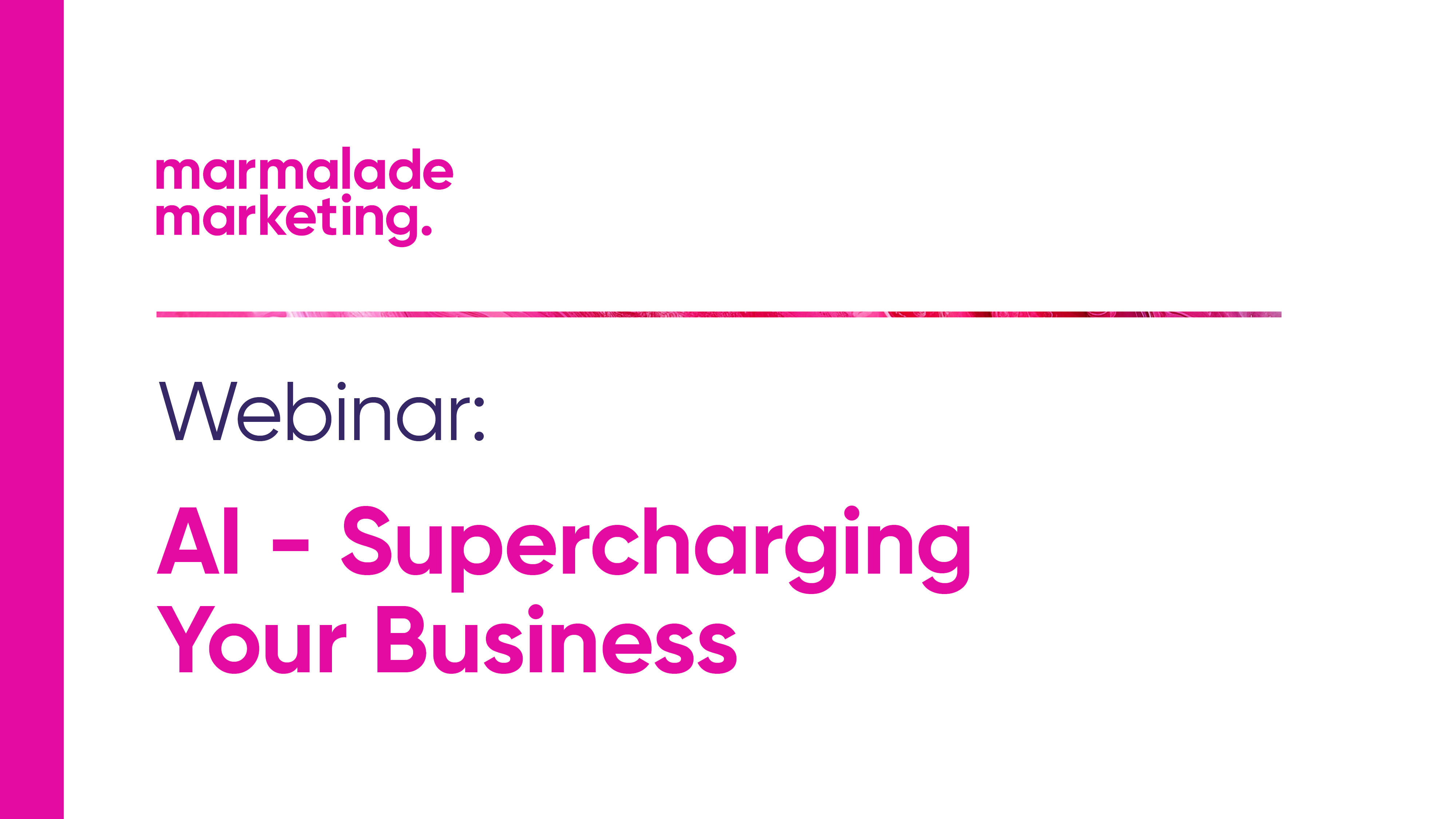 marmalade
marketing.

Webinar:

AI - Supercharging Your Business